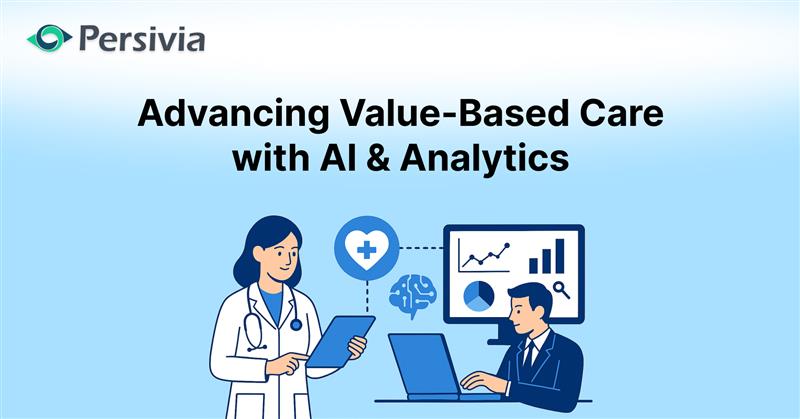 Persivia

Advancing Value-Based Care with AI & Analytics